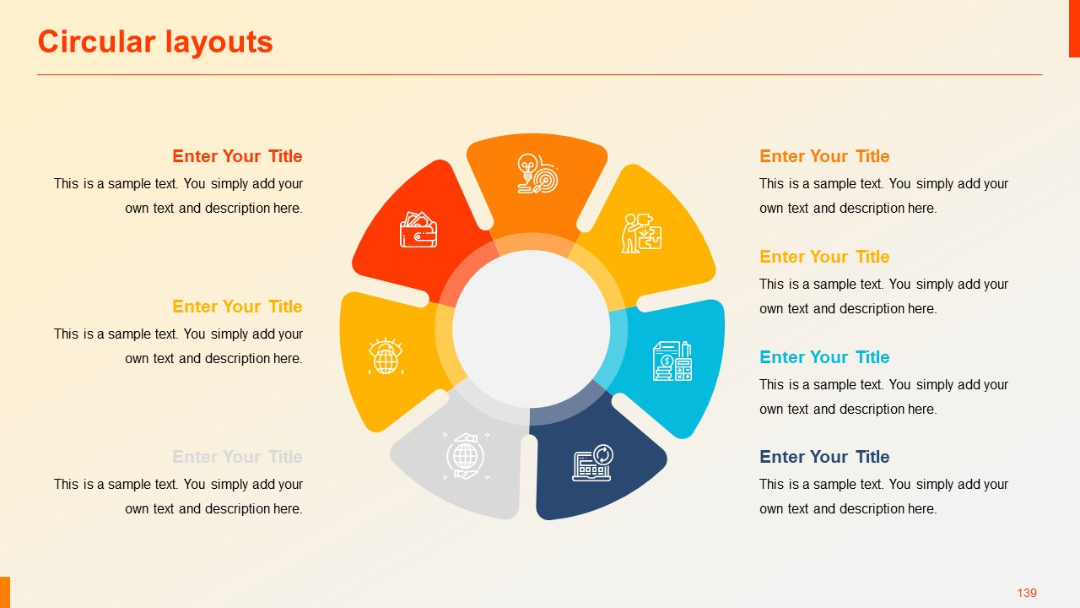 Circular layouts

Enter Your Title
This is a sample text. You simply add your own text and description here.

Enter Your Title
This is a sample text. You simply add your own text and description here.

Enter Your Title
This is a sample text. You simply add your own text and description here.

Enter Your Title
This is a sample text. You simply add your own text and description here.

Enter Your Title
This is a sample text. You simply add your own text and description here.

Enter Your Title
This is a sample text. You simply add your own text and description here.

Enter Your Title
This is a sample text. You simply add your own text and description here.

139